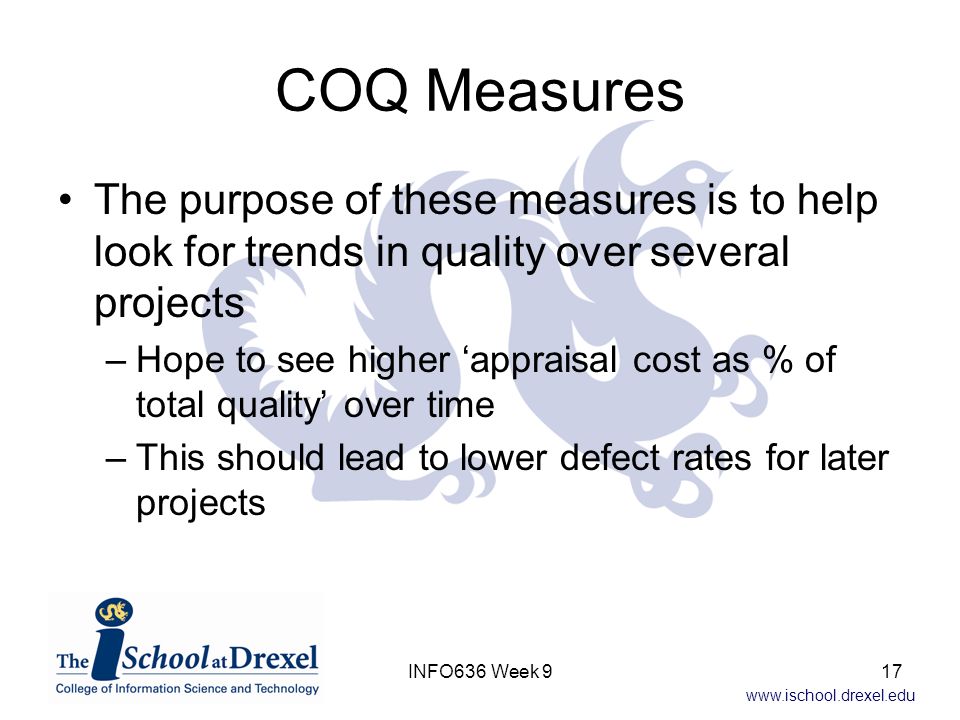 COQ Measures

• The purpose of these measures is to help look for trends in quality over several projects

– Hope to see higher ‘appraisal cost as % of total quality’ over time

– This should lead to lower defect rates for later projects

The iSchool at Drexel
College of Information Science and Technology

INFO636 Week 9

17

www.ischool.drexel.edu